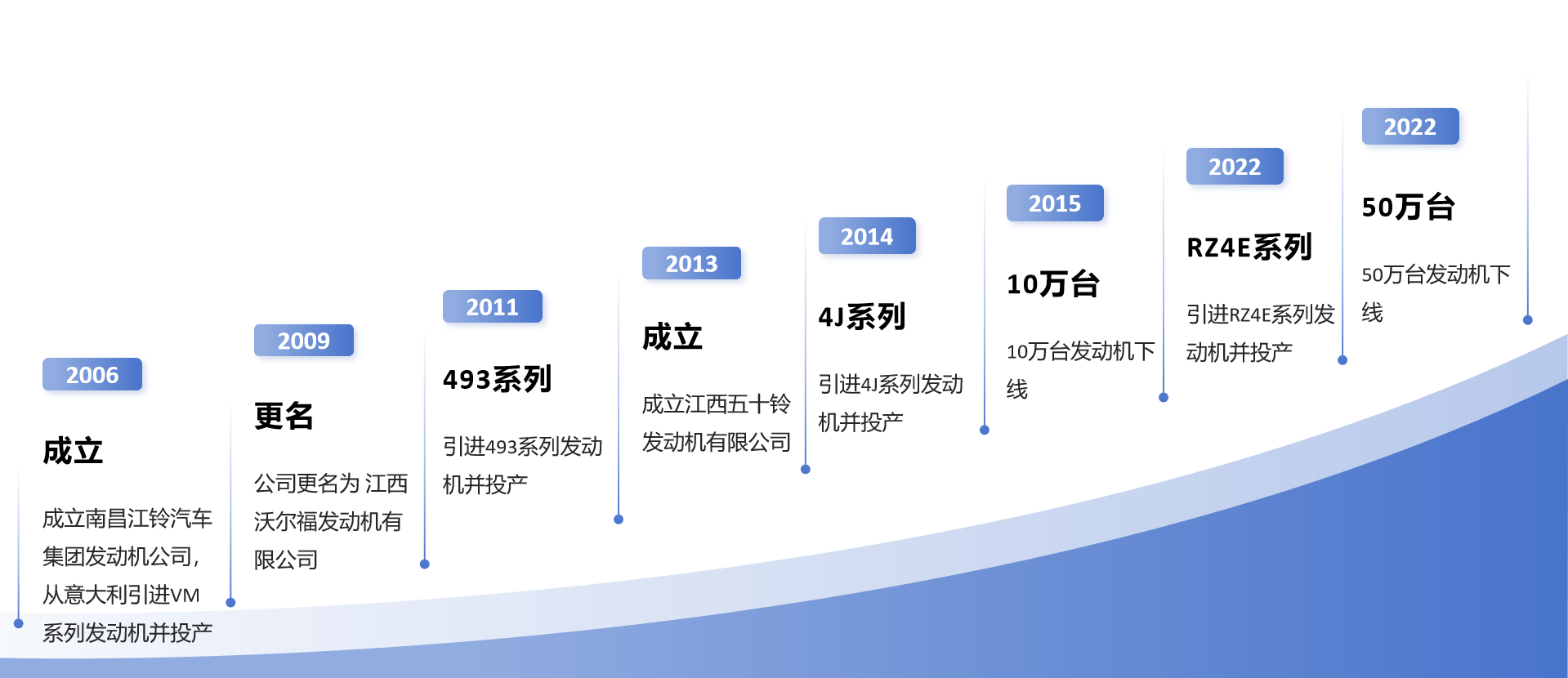 2006

成立

成立南昌江铃汽车集团发动机公司，从意大利引进VM系列发动机并投产

2009

更名

公司更名为 江西沃尔福发动机有限公司

2011

493系列

引进493系列发动机并投产

2013

成立

成立江西五十铃发动机有限公司

2014

4J系列

引进4J系列发动机并投产

2015

10万台

10万台发动机下线

2022

RZ4E系列

引进RZ4E系列发动机并投产

2022

50万台

50万台发动机下线